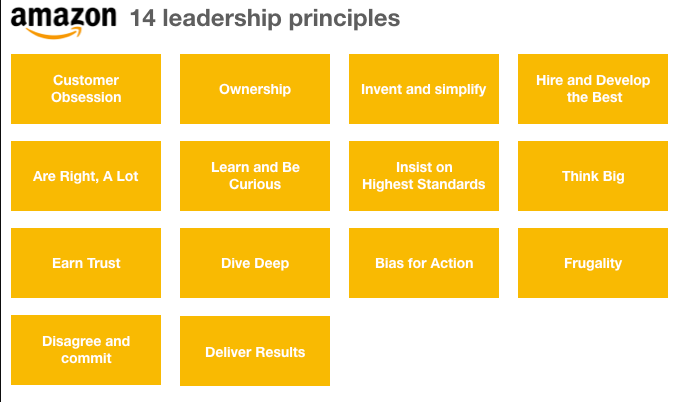 amazon 14 leadership principles

Customer Obsession

Ownership

Invent and simplify

Hire and Develop the Best

Are Right, A Lot

Learn and Be Curious

Insist on Highest Standards

Think Big

Earn Trust

Dive Deep

Bias for Action

Frugality

Disagree and commit

Deliver Results